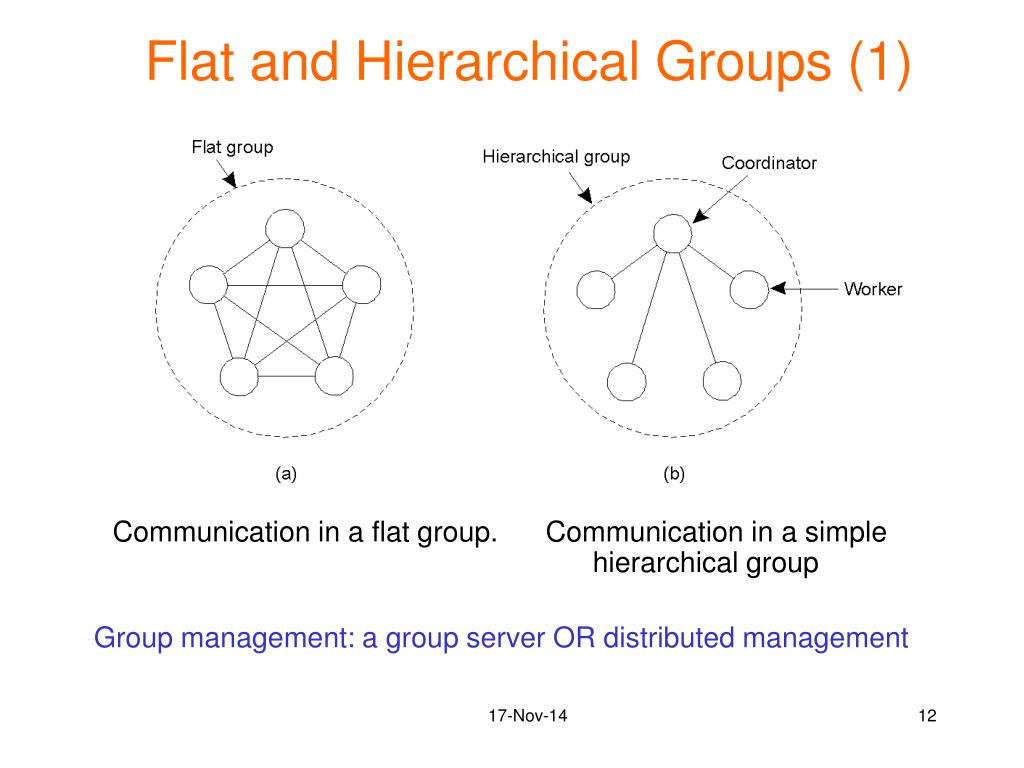 Flat and Hierarchical Groups (1)

Flat group

Hierarchical group

Coordinator

Worker

(a)

(b)

Communication in a flat group.

Communication in a simple hierarchical group

Group management: a group server OR distributed management

17-Nov-14

12